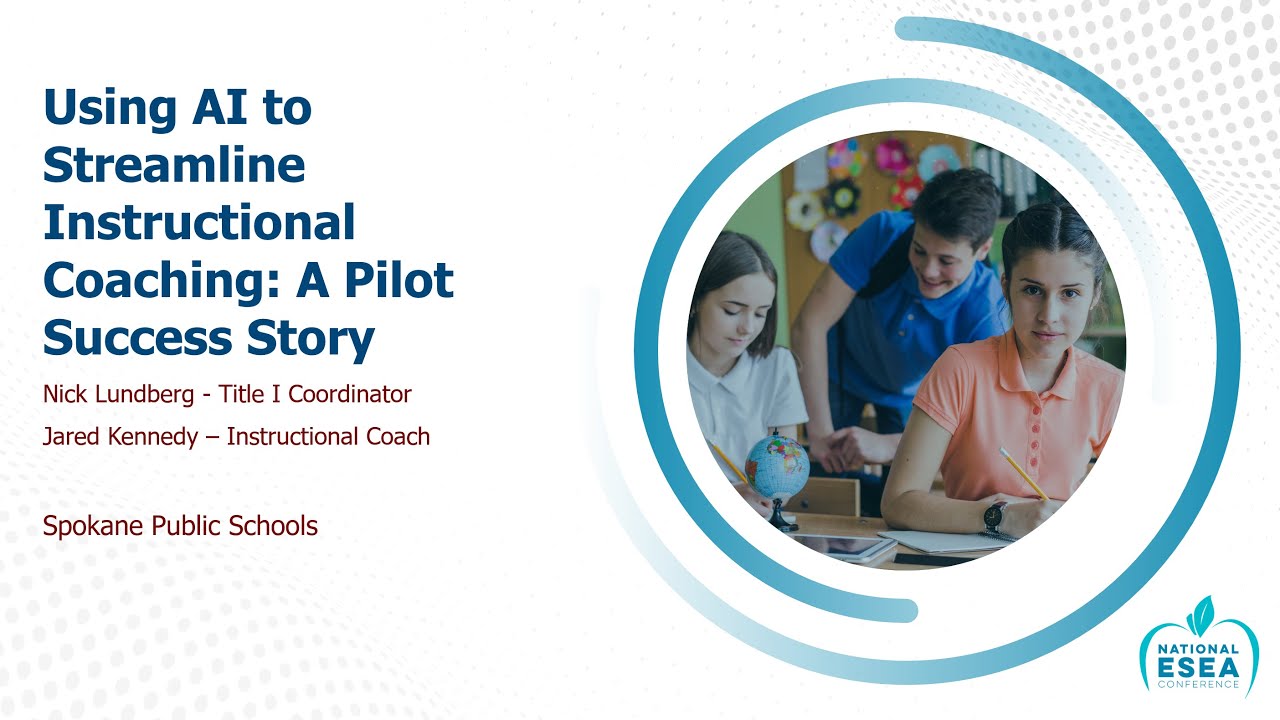 Using AI to Streamline Instructional Coaching: A Pilot Success Story

Nick Lundberg - Title I Coordinator

Jared Kennedy – Instructional Coach

Spokane Public Schools

NATIONAL ESEA CONFERENCE